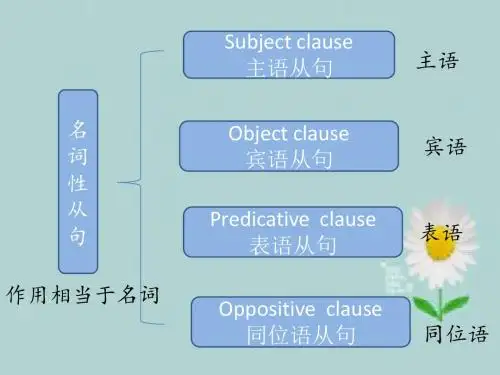 名词性从句

作用相当于名词

Subject clause
主语从句

主语

Object clause
宾语从句

宾语

Predicative clause
表语从句

表语

Oppositive clause
同位语从句

同位语